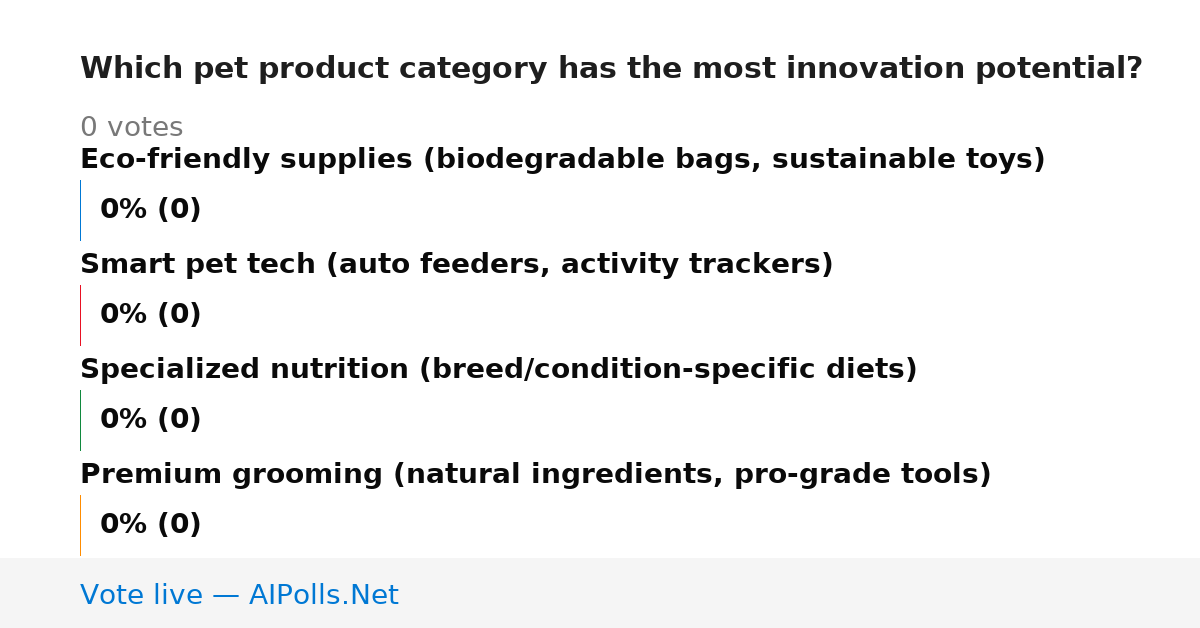 Which pet product category has the most innovation potential?

0 votes

Eco-friendly supplies (biodegradable bags, sustainable toys)

0% (0)

Smart pet tech (auto feeders, activity trackers)

0% (0)

Specialized nutrition (breed/condition-specific diets)

0% (0)

Premium grooming (natural ingredients, pro-grade tools)

0% (0)

Vote live — AIPolls.Net